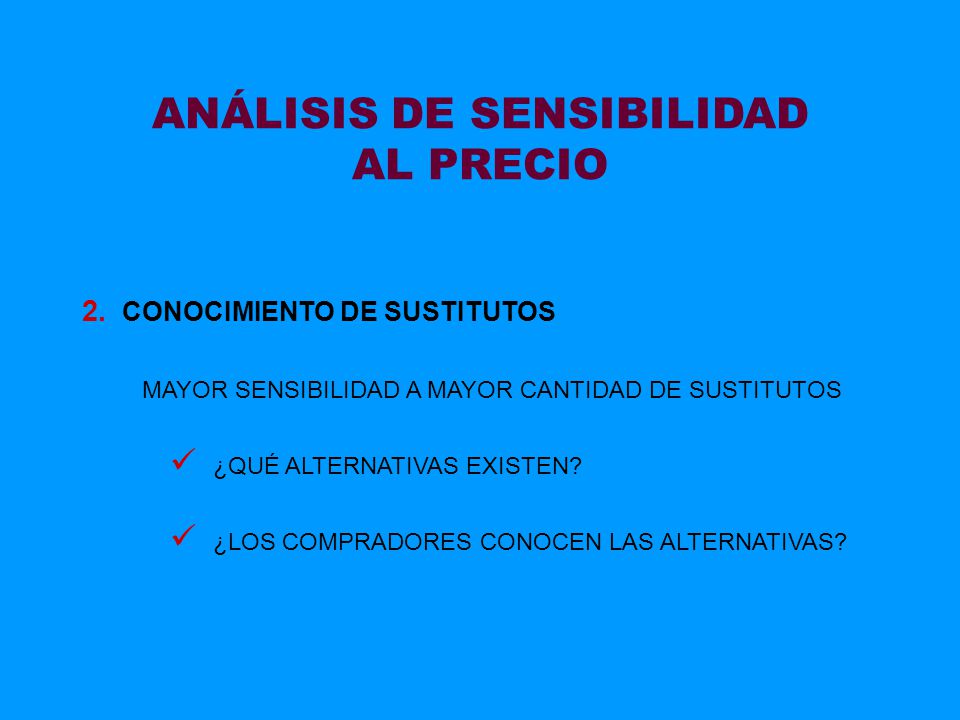 ANÁLISIS DE SENSIBILIDAD AL PRECIO

2. CONOCIMIENTO DE SUSTITUTOS

MAYOR SENSIBILIDAD A MAYOR CANTIDAD DE SUSTITUTOS

✓ ¿QUÉ ALTERNATIVAS EXISTEN?

✓ ¿LOS COMPRADORES CONOCEN LAS ALTERNATIVAS?